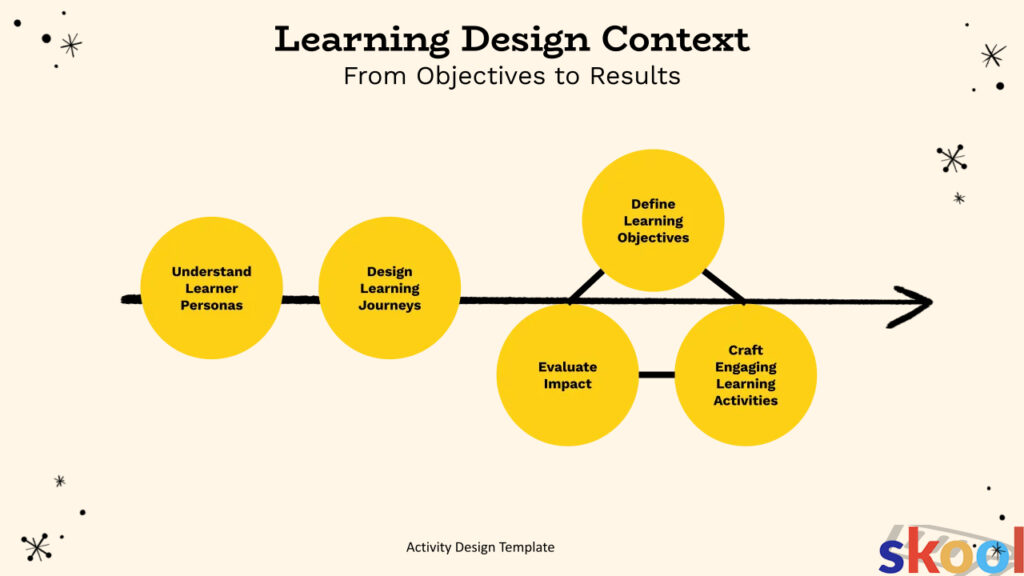 Learning Design Context
From Objectives to Results

Understand Learner Personas

Design Learning Journeys

Define Learning Objectives

Evaluate Impact

Craft Engaging Learning Activities

Activity Design Template

skool